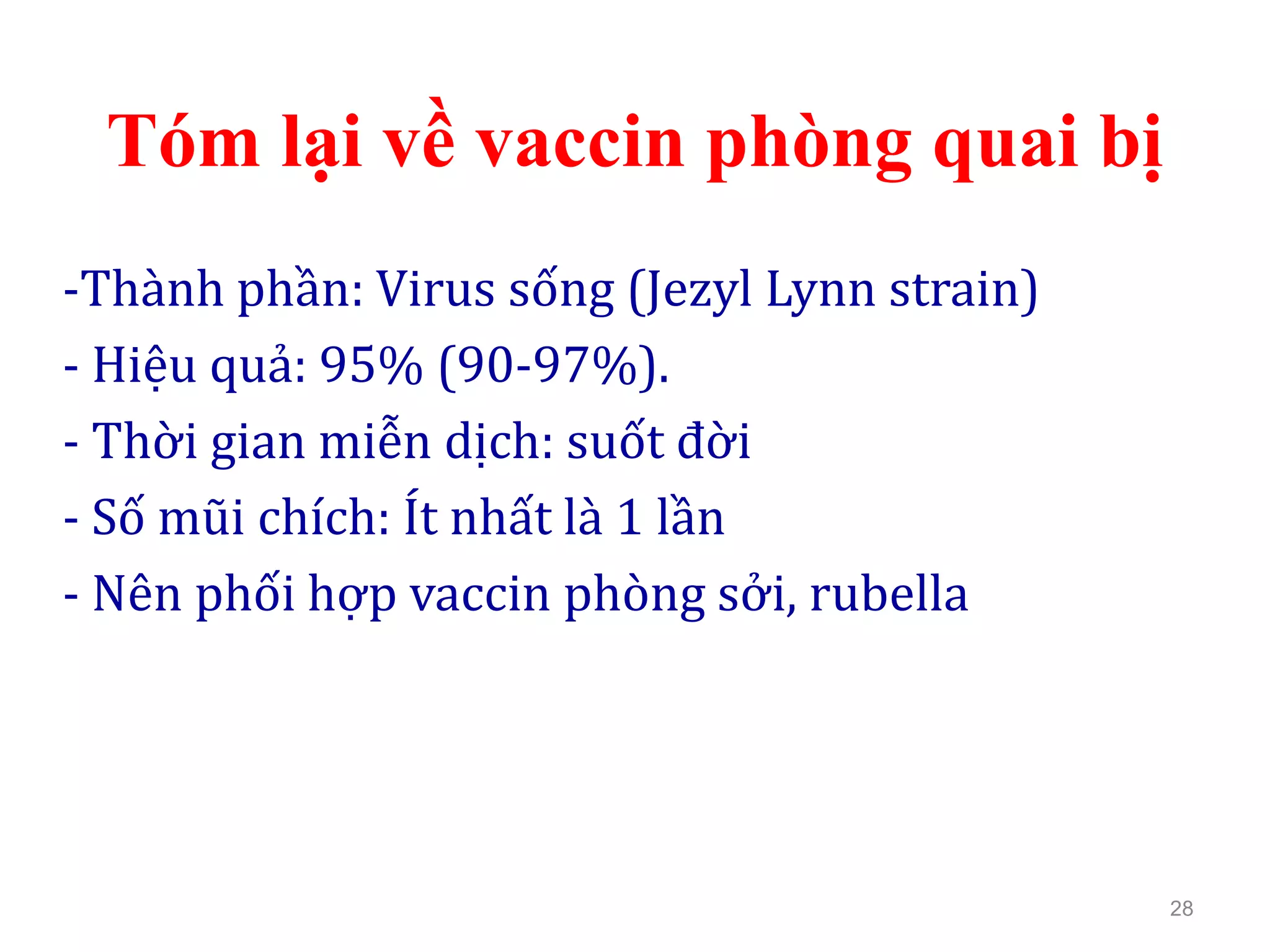 Tóm lại về vaccin phòng quai bị

-Thành phần: Virus sống (Jezyl Lynn strain)
- Hiệu quả: 95% (90-97%).
- Thời gian miễn dịch: suốt đời
- Số mũi chích: Ít nhất là 1 lần
- Nên phối hợp vaccin phòng sởi, rubella

28